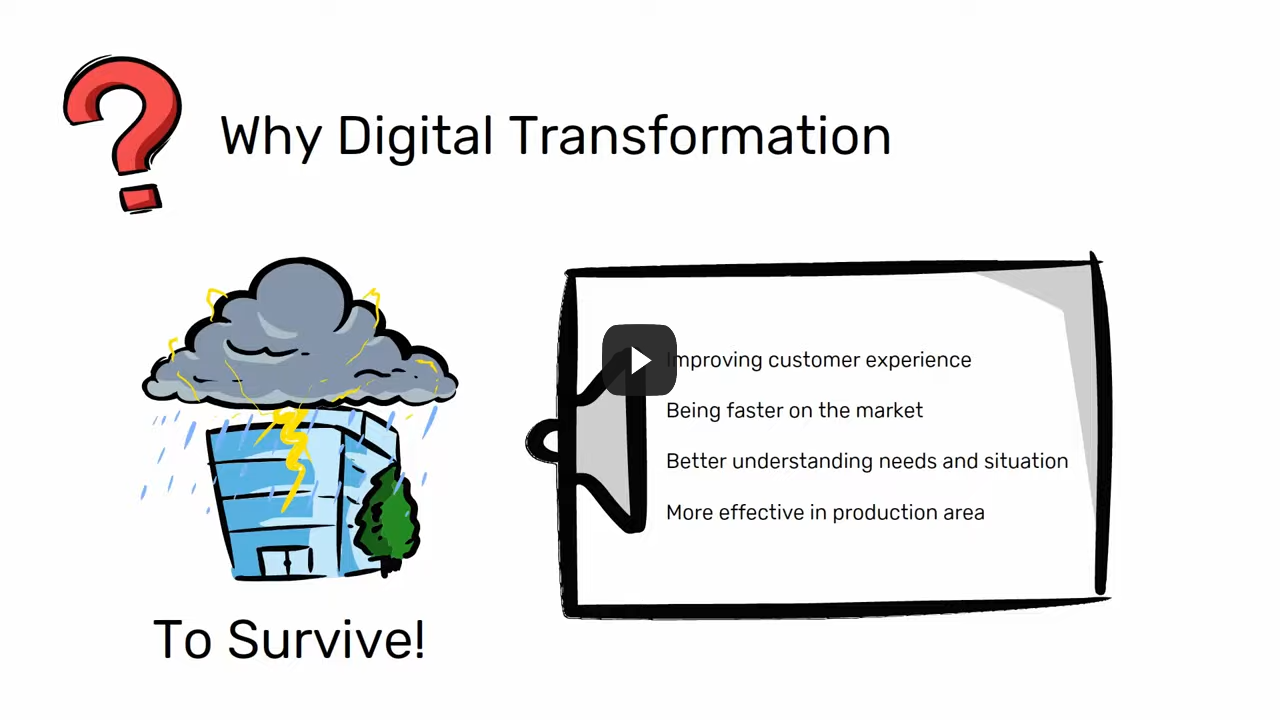 Why Digital Transformation

To Survive!

Improving customer experience

Being faster on the market

Better understanding needs and situation

More effective in production area